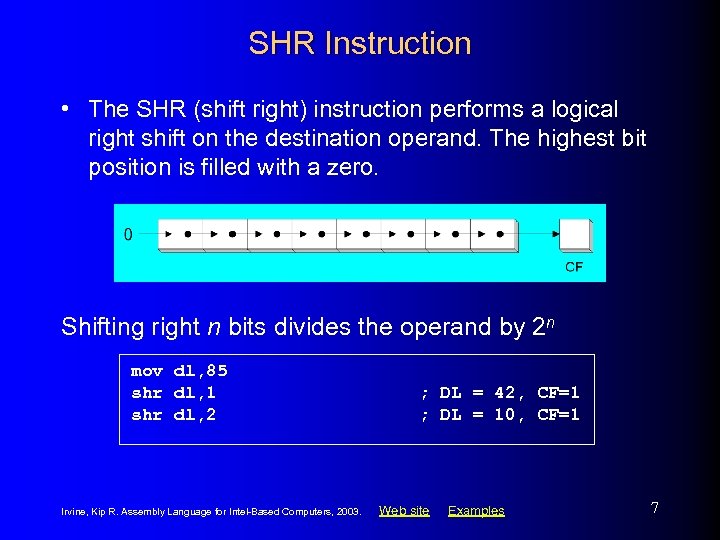 SHR Instruction

• The SHR (shift right) instruction performs a logical right shift on the destination operand. The highest bit position is filled with a zero.

0

CF

Shifting right $n$ bits divides the operand by $2^n$

mov dl,85
shr dl,1 ; DL = 42, CF=1
shr dl,2 ; DL = 10, CF=1

Irvine, Kip R. Assembly Language for Intel-Based Computers, 2003. Web site Examples

7